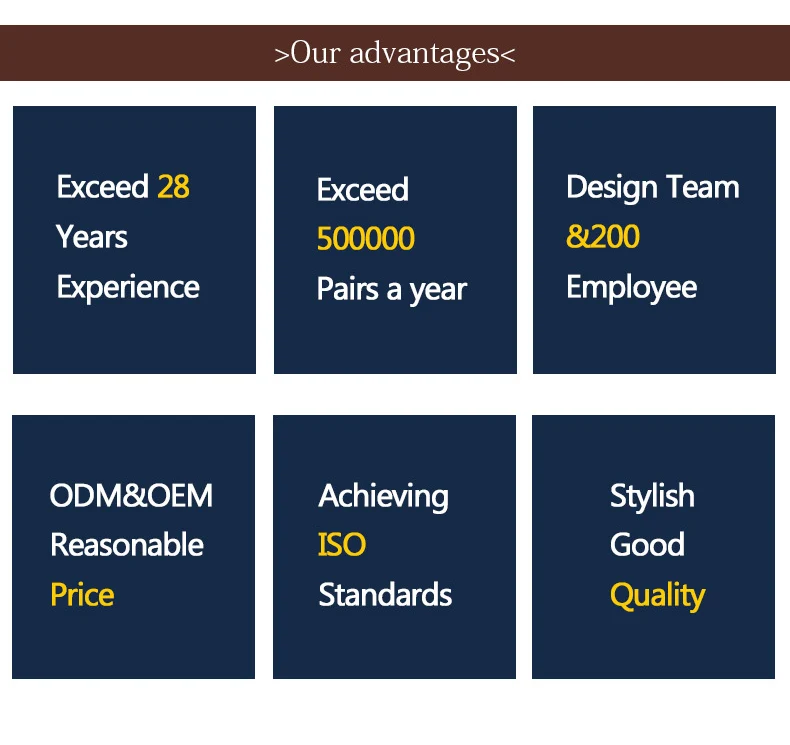 >Our advantages<

Exceed 28 Years Experience

Exceed 500000 Pairs a year

Design Team &200 Employee

ODM&OEM Reasonable Price

Achieving ISO Standards

Stylish Good Quality